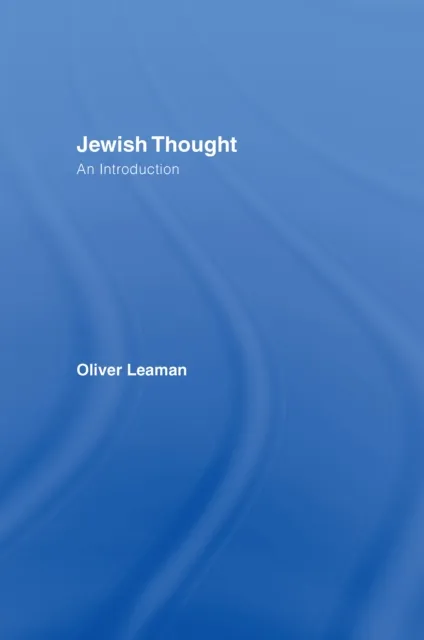 Jewish Thought
An Introduction

Oliver Leaman